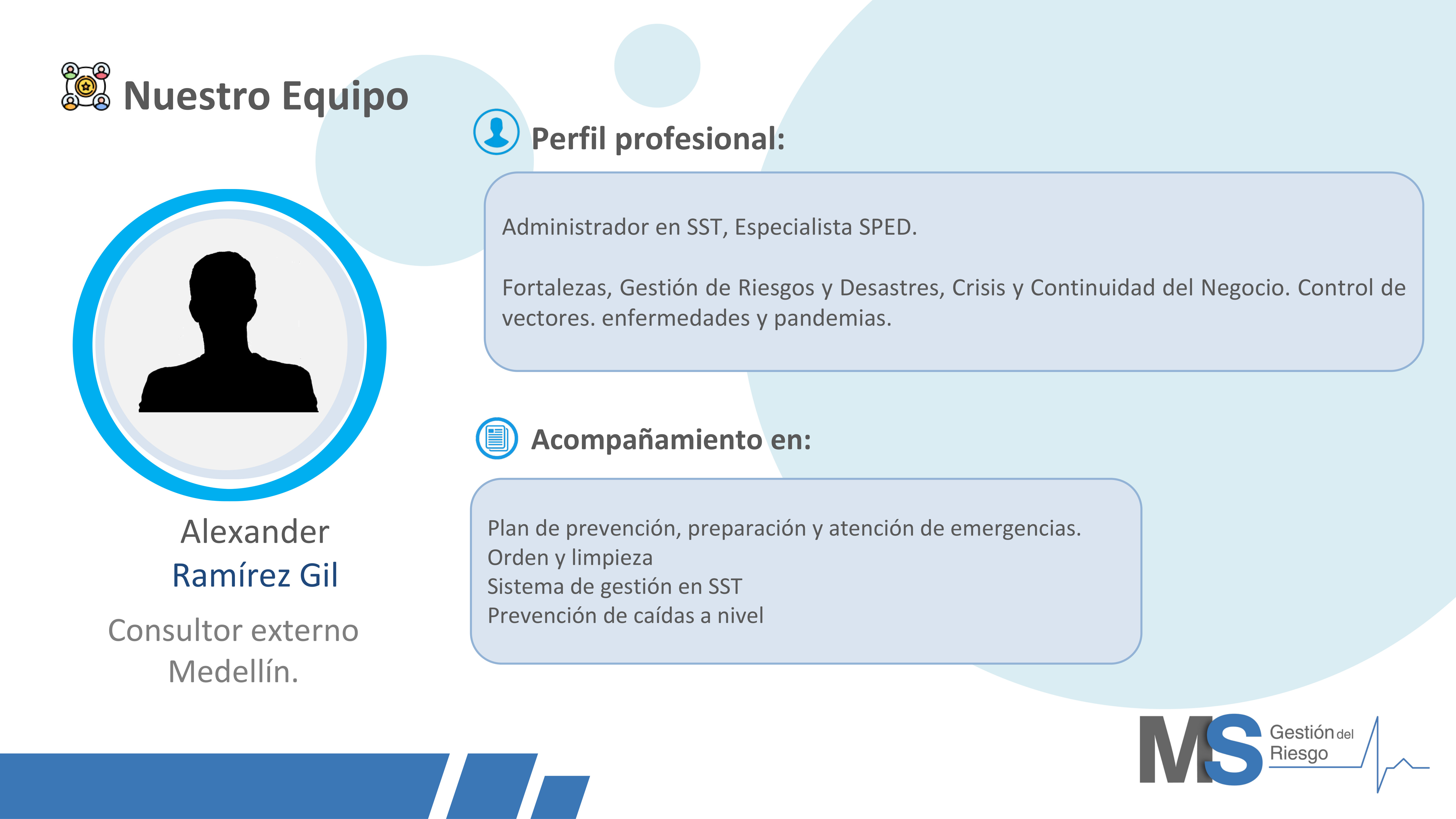 Nuestro Equipo

Alexander
Ramírez Gil

Consultor externo
Medellín.

Perfil profesional:

Administrador en SST, Especialista SPED.

Fortalezas, Gestión de Riesgos y Desastres, Crisis y Continuidad del Negocio. Control de vectores. enfermedades y pandemias.

Acompañamiento en:

Plan de prevención, preparación y atención de emergencias.
Orden y limpieza
Sistema de gestión en SST
Prevención de caídas a nivel

MS Gestión del Riesgo